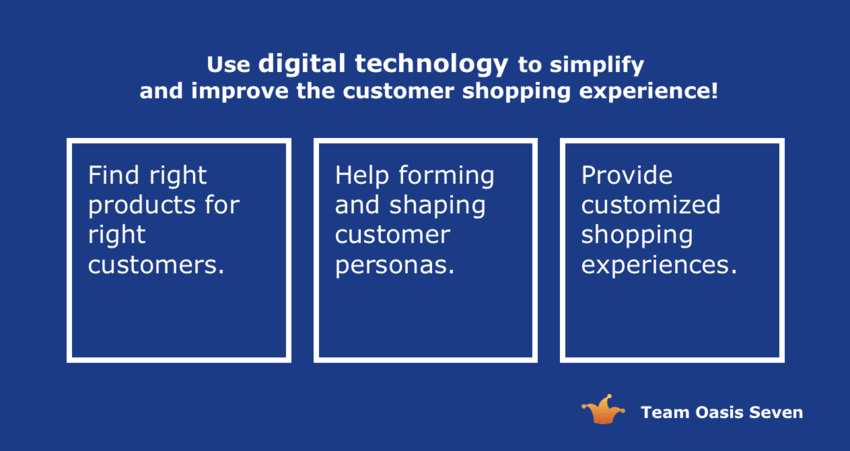 Use digital technology to simplify and improve the customer shopping experience!

Find right products for right customers.

Help forming and shaping customer personas.

Provide customized shopping experiences.

Team Oasis Seven